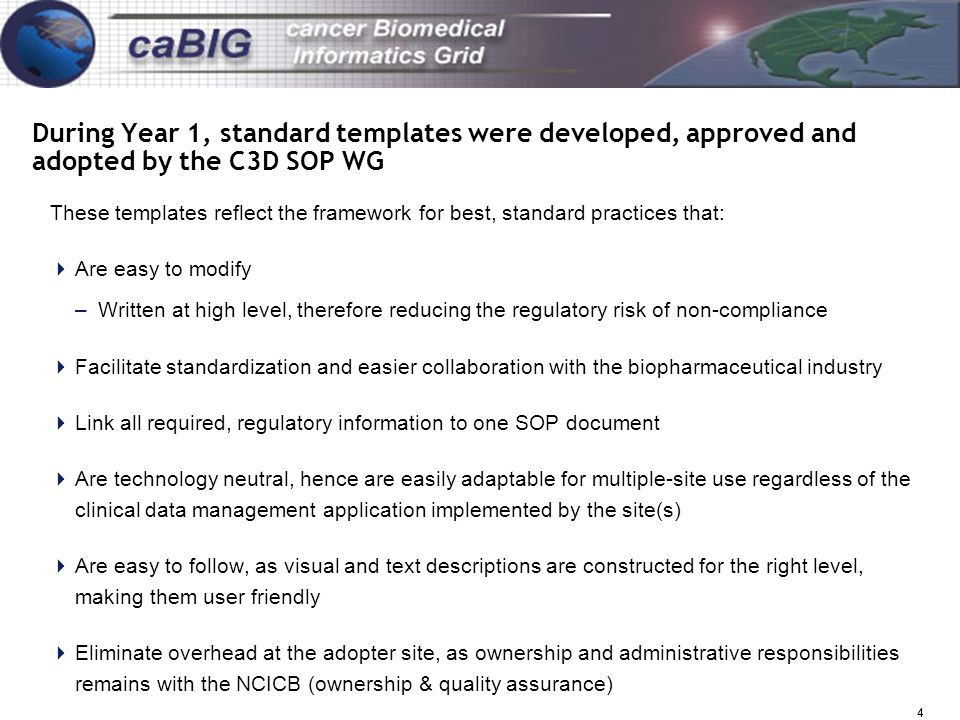 caBIG cancer Biomedical Informatics Grid

During Year 1, standard templates were developed, approved and adopted by the C3D SOP WG

These templates reflect the framework for best, standard practices that:

Are easy to modify

– Written at high level, therefore reducing the regulatory risk of non-compliance

Facilitate standardization and easier collaboration with the biopharmaceutical industry

Link all required, regulatory information to one SOP document

Are technology neutral, hence are easily adaptable for multiple-site use regardless of the clinical data management application implemented by the site(s)

Are easy to follow, as visual and text descriptions are constructed for the right level, making them user friendly

Eliminate overhead at the adopter site, as ownership and administrative responsibilities remains with the NCICB (ownership & quality assurance)

4